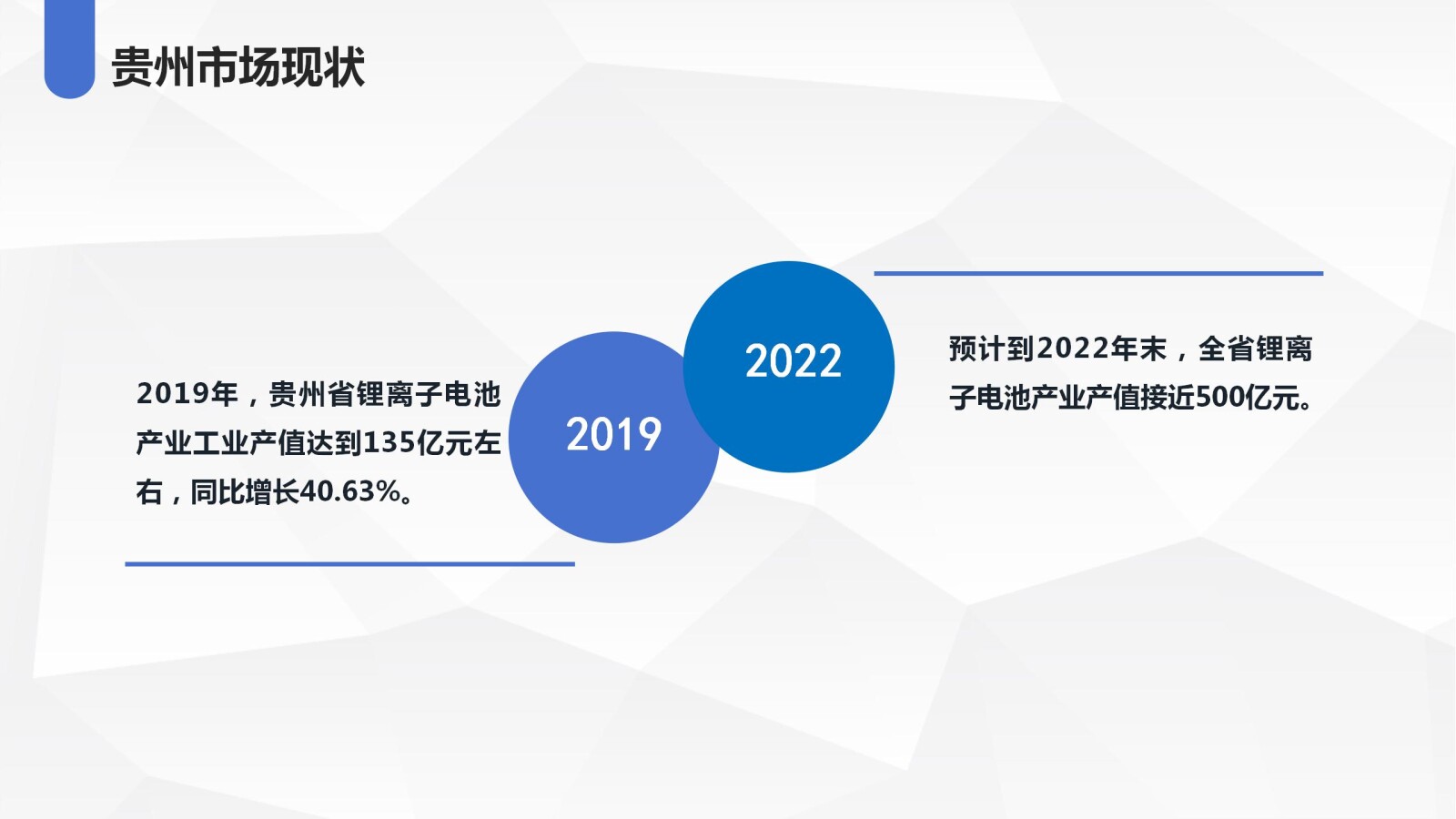 贵州市场现状

2019年，贵州省锂离子电池产业工业产值达到135亿元左右，同比增长40.63%。

2019

2022

预计到2022年末，全省锂离子电池产业产值接近500亿元。